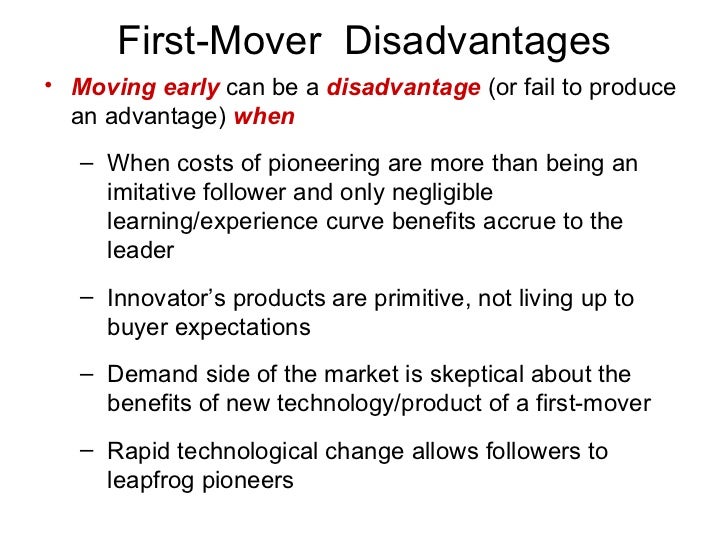 First-Mover Disadvantages

• Moving early can be a disadvantage (or fail to produce an advantage) when

– When costs of pioneering are more than being an imitative follower and only negligible learning/experience curve benefits accrue to the leader

– Innovator's products are primitive, not living up to buyer expectations

– Demand side of the market is skeptical about the benefits of new technology/product of a first-mover

– Rapid technological change allows followers to leapfrog pioneers